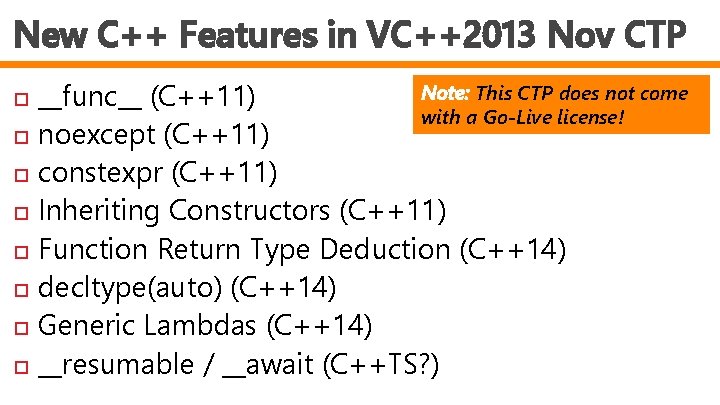 New C++ Features in VC++2013 Nov CTP

Note: This CTP does not come with a Go-Live license!

- \_\_func\_\_ (C++11)
- noexcept (C++11)
- constexpr (C++11)
- Inheriting Constructors (C++11)
- Function Return Type Deduction (C++14)
- decltype(auto) (C++14)
- Generic Lambdas (C++14)
- \_\_resumable / \_\_await (C++TS?)